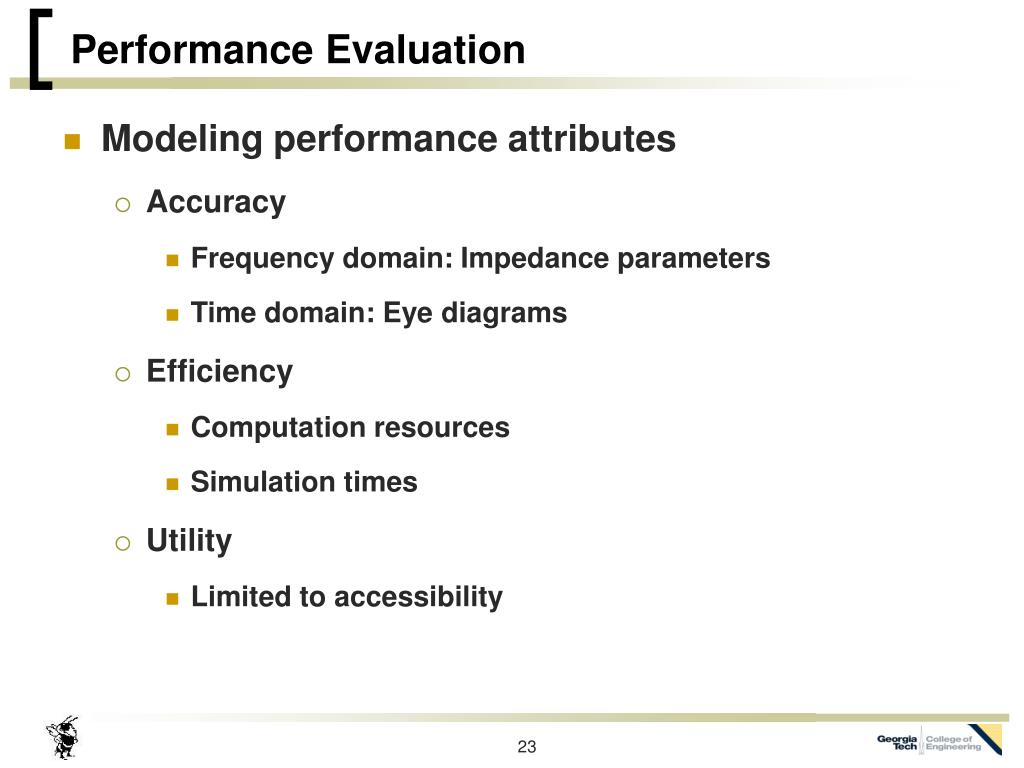 Performance Evaluation

Modeling performance attributes

Accuracy

Frequency domain: Impedance parameters

Time domain: Eye diagrams

Efficiency

Computation resources

Simulation times

Utility

Limited to accessibility

23

Georgia Tech College of Engineering